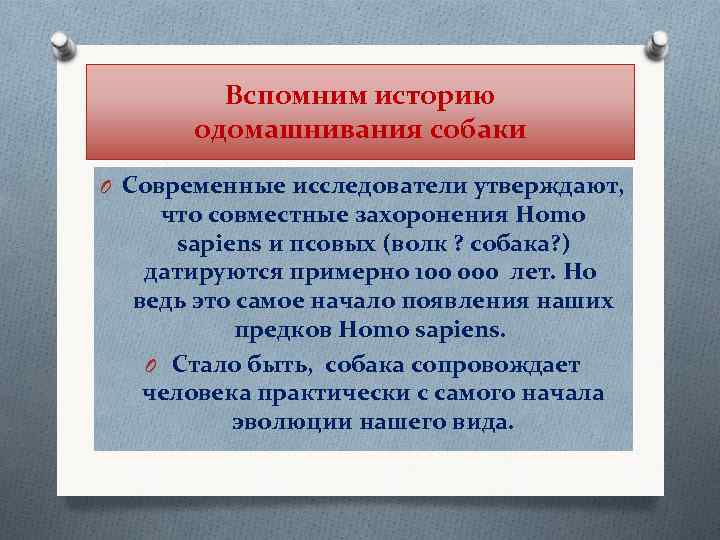 Вспомним историю одомашнивания собаки

Современные исследователи утверждают, что совместные захоронения Homo sapiens и псовых (волк ? собака?) датируются примерно 100 000 лет. Но ведь это самое начало появления наших предков Homo sapiens.

Стало быть, собака сопровождает человека практически с самого начала эволюции нашего вида.